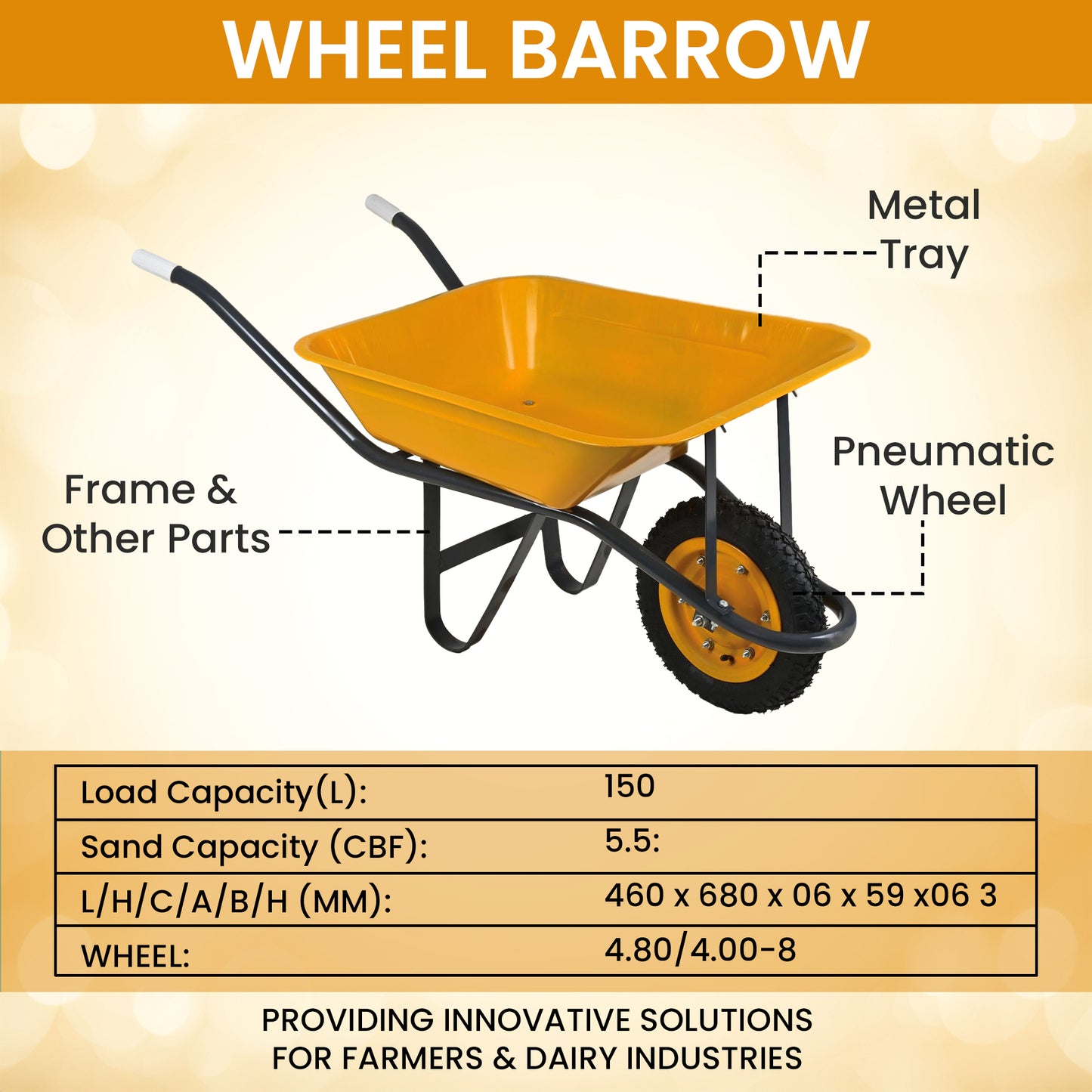 WHEEL BARROW

Metal Tray

Pneumatic Wheel

Frame & Other Parts

| Load Capacity(L): | 150 |
|---|---|
| Sand Capacity (CBF): | 5.5: |
| L/H/C/A/B/H (MM): | 460 x 680 x 06 x 59 x06 3 |
| WHEEL: | 4.80/4.00-8 |

PROVIDING INNOVATIVE SOLUTIONS FOR FARMERS & DAIRY INDUSTRIES